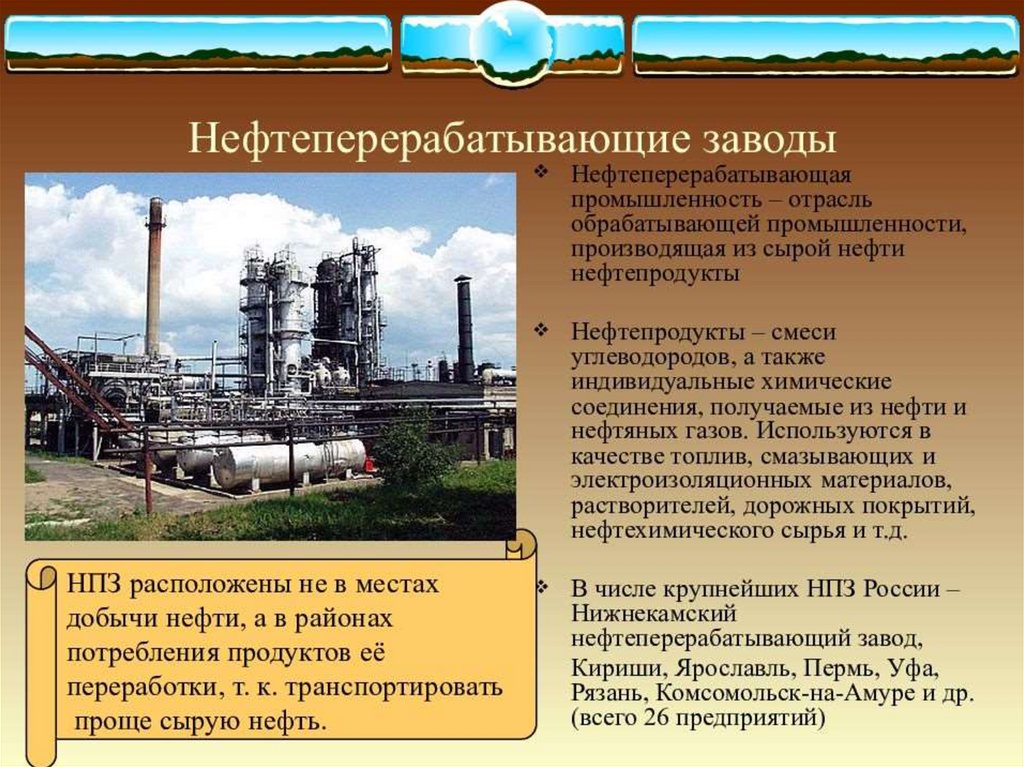 Нефтеперерабатывающие заводы

❖ Нефтеперерабатывающая промышленность – отрасль обрабатывающей промышленности, производящая из сырой нефти нефтепродукты

❖ Нефтепродукты – смеси углеводородов, а также индивидуальные химические соединения, получаемые из нефти и нефтяных газов. Используются в качестве топлив, смазывающих и электроизоляционных материалов, растворителей, дорожных покрытий, нефтехимического сырья и т.д.

❖ В числе крупнейших НПЗ России – Нижнекамский нефтеперерабатывающий завод, Кириши, Ярославль, Пермь, Уфа, Рязань, Комсомольск-на-Амуре и др. (всего 26 предприятий)

НПЗ расположены не в местах добычи нефти, а в районах потребления продуктов её переработки, т. к. транспортировать проще сырую нефть.